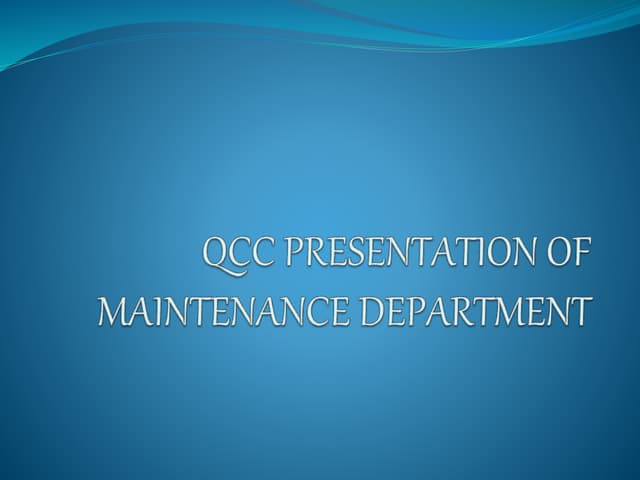 QCC PRESENTATION OF MAINTENANCE DEPARTMENT